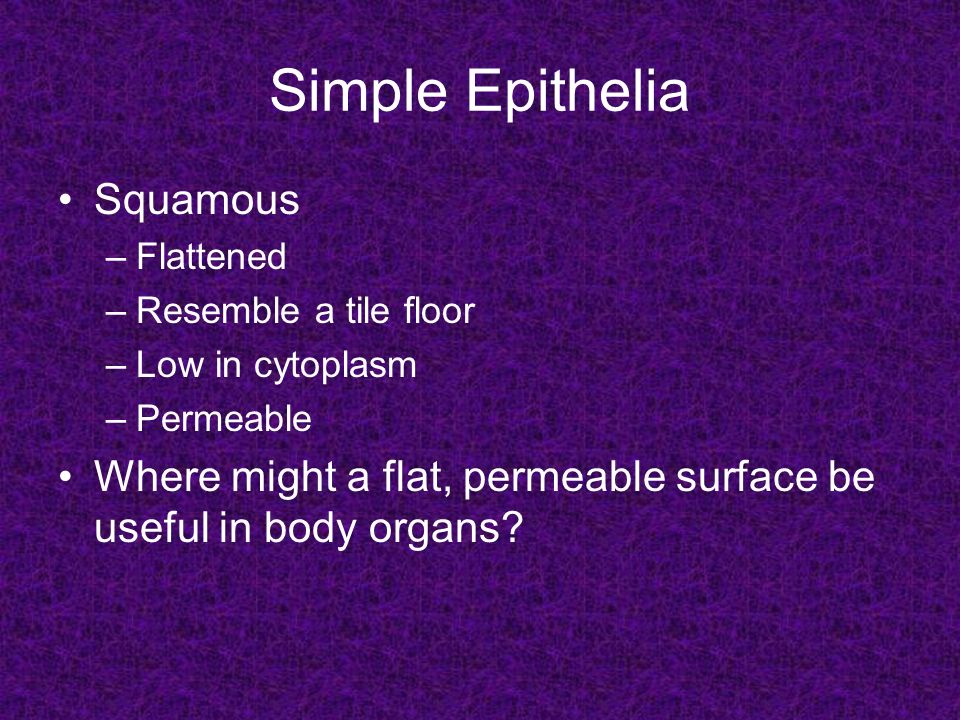 Simple Epithelia

• Squamous
– Flattened
– Resemble a tile floor
– Low in cytoplasm
– Permeable
• Where might a flat, permeable surface be useful in body organs?